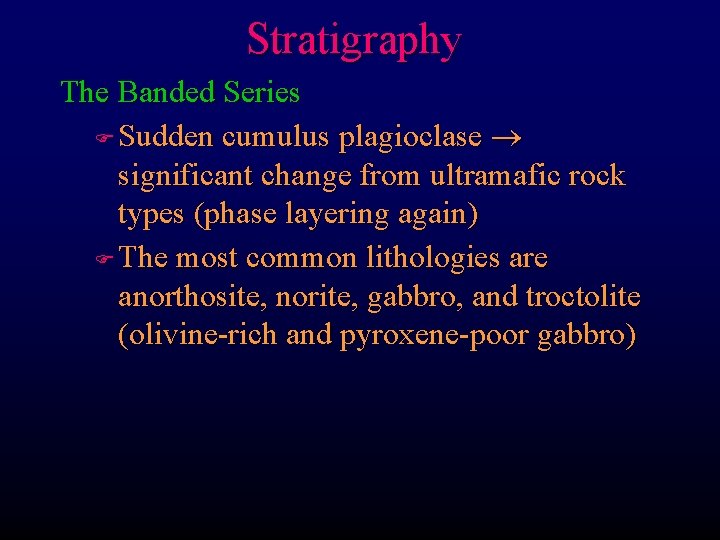 Stratigraphy

The Banded Series

Sudden cumulus plagioclase $\rightarrow$ significant change from ultramafic rock types (phase layering again)

The most common lithologies are anorthosite, norite, gabbro, and troctolite (olivine-rich and pyroxene-poor gabbro)